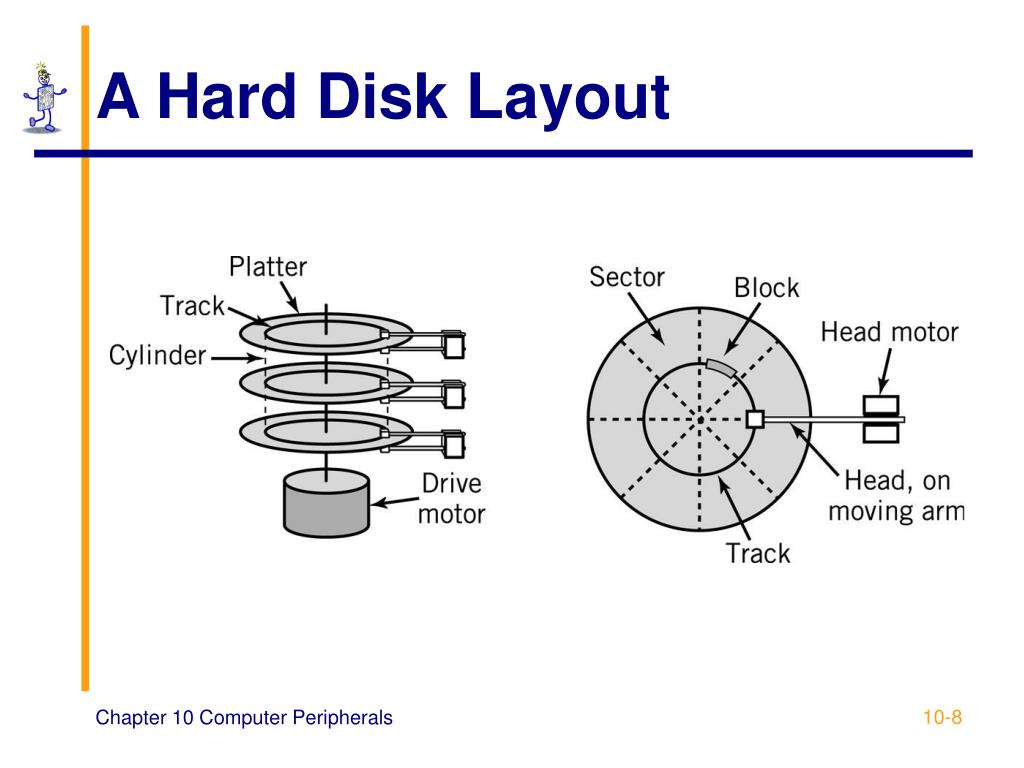 A Hard Disk Layout

Platter
Track
Cylinder
Drive motor

Sector
Block
Head motor
Head, on moving arm
Track

Chapter 10 Computer Peripherals

10-8